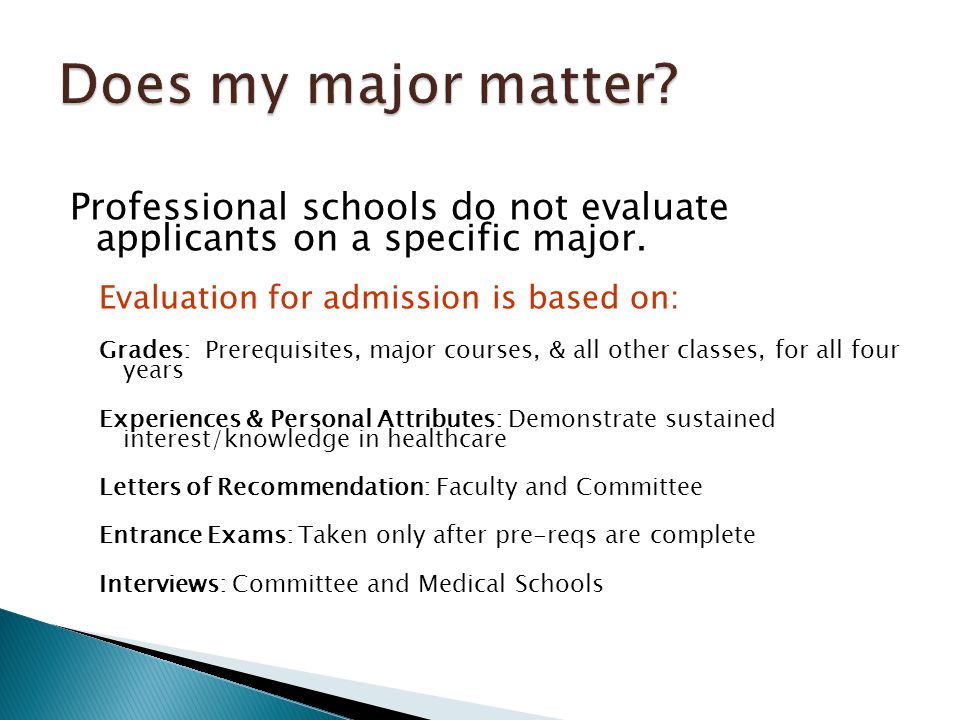 Does my major matter?

Professional schools do not evaluate applicants on a specific major.

Evaluation for admission is based on:

Grades: Prerequisites, major courses, & all other classes, for all four years

Experiences & Personal Attributes: Demonstrate sustained interest/knowledge in healthcare

Letters of Recommendation: Faculty and Committee

Entrance Exams: Taken only after pre-reqs are complete

Interviews: Committee and Medical Schools